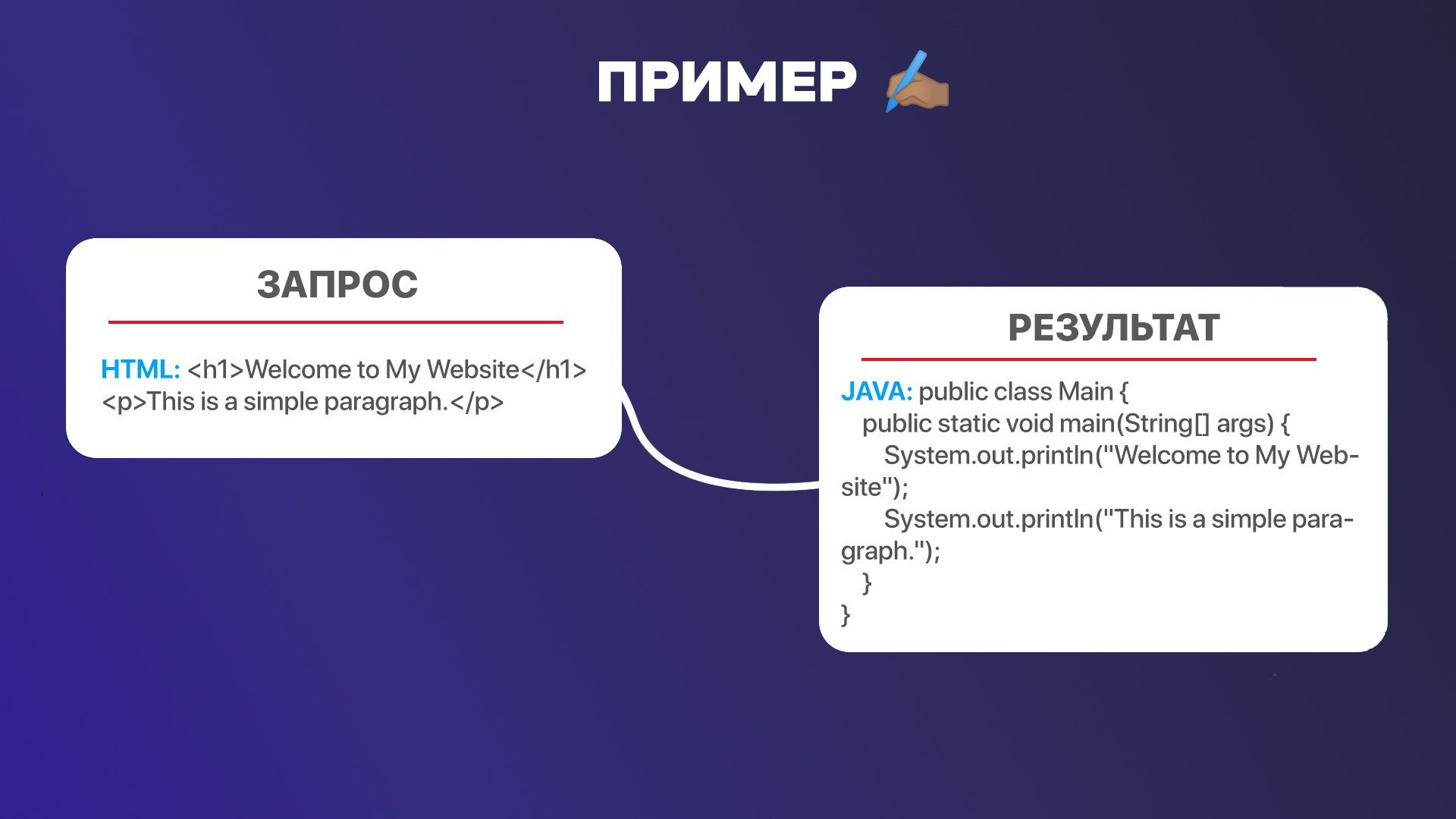 ПРИМЕР ✍🏽

ЗАПРОС

HTML: <h1>Welcome to My Website</h1>
<p>This is a simple paragraph.</p>

РЕЗУЛЬТАТ

JAVA: public class Main {
public static void main(String[] args) {
System.out.println("Welcome to My Website");
System.out.println("This is a simple paragraph.");
}
}